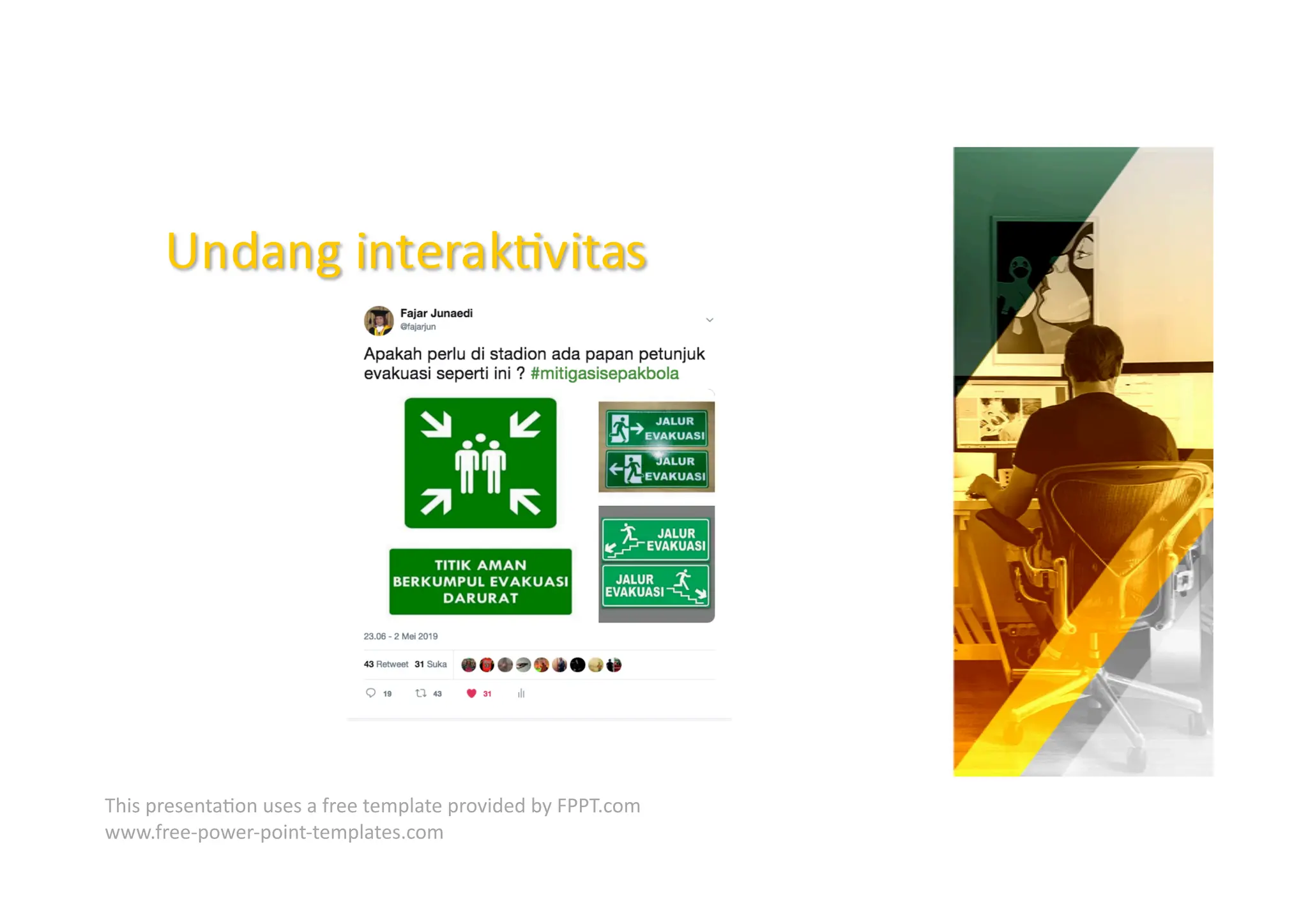 Undang interaktivitas

Fajar Junaedi
@fajarjun

Apakah perlu di stadion ada papan petunjuk evakuasi seperti ini ? #mitigasisepakbola

TITIK AMAN BERKUMPUL EVAKUASI DARURAT

JALUR EVAKUASI
JALUR EVAKUASI
JALUR EVAKUASI
JALUR EVAKUASI

23.06 - 2 Mei 2019

43 Retweet 31 Suka

19 43 31

This presentation uses a free template provided by FPPT.com
www.free-power-point-templates.com